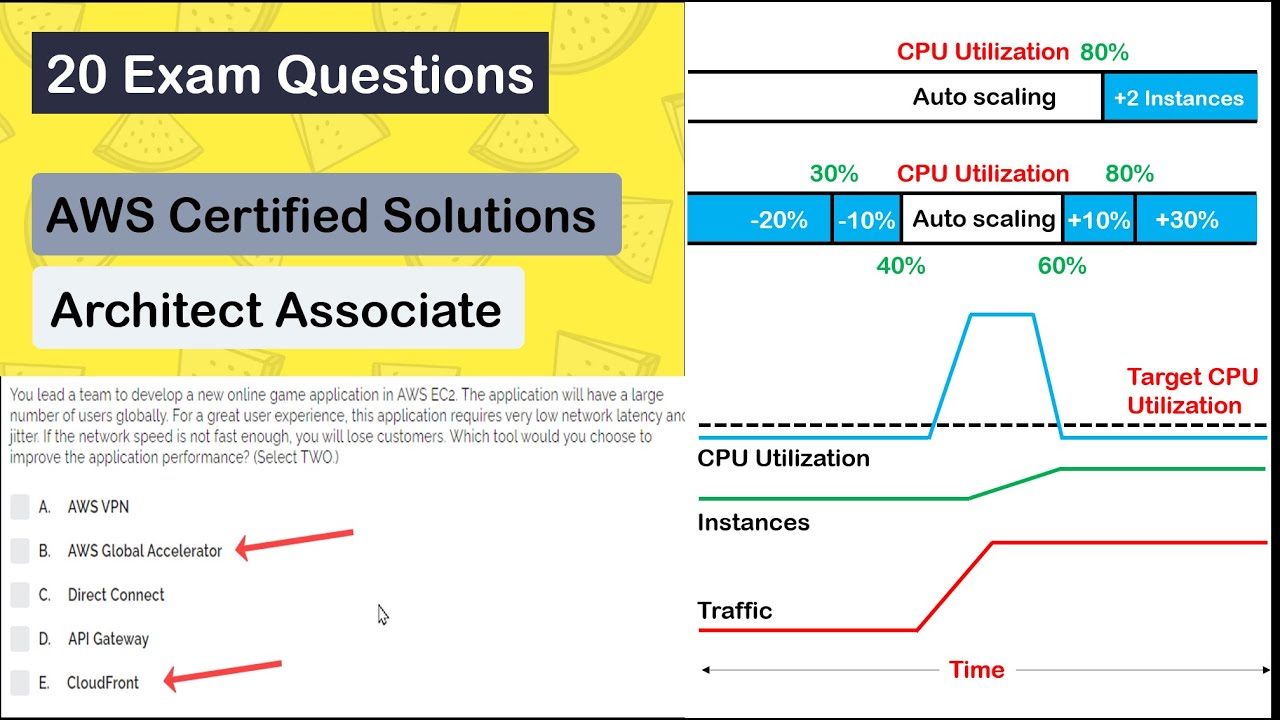 20 Exam Questions

AWS Certified Solutions

Architect Associate

You lead a team to develop a new online game application in AWS EC2. The application will have a large number of users globally. For a great user experience, this application requires very low network latency and jitter. If the network speed is not fast enough, you will lose customers. Which tool would you choose to improve the application performance? (Select TWO.)

A. AWS VPN

B. AWS Global Accelerator

C. Direct Connect

D. API Gateway

E. CloudFront

CPU Utilization 80%

Auto scaling

+2 Instances

30% CPU Utilization 80%

-20%

-10%

Auto scaling

+10%

+30%

40% 60%

Target CPU Utilization

CPU Utilization

Instances

Traffic

Time